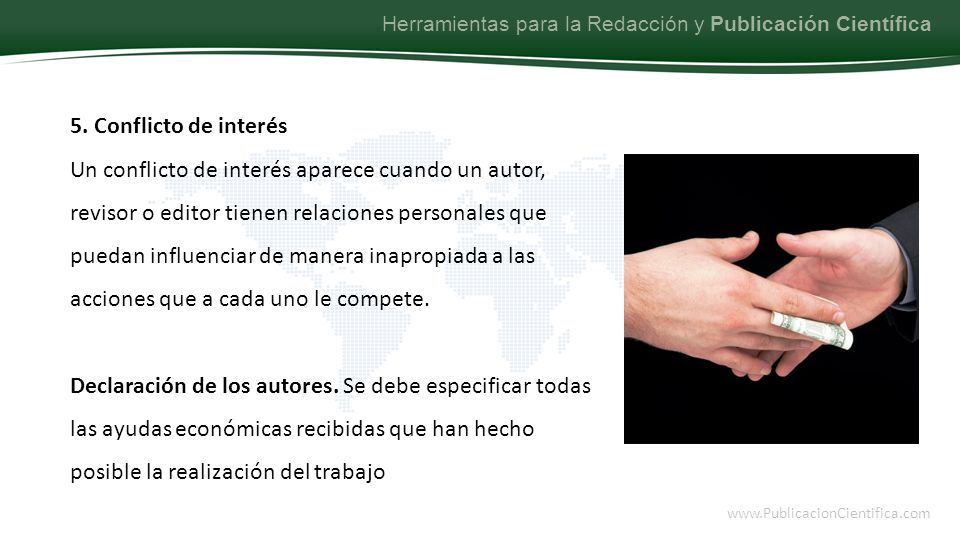 Herramientas para la Redacción y Publicación Científica

5. Conflicto de interés

Un conflicto de interés aparece cuando un autor, revisor o editor tienen relaciones personales que puedan influenciar de manera inapropiada a las acciones que a cada uno le compete.

Declaración de los autores. Se debe especificar todas las ayudas económicas recibidas que han hecho posible la realización del trabajo

www.PublicacionCientifica.com